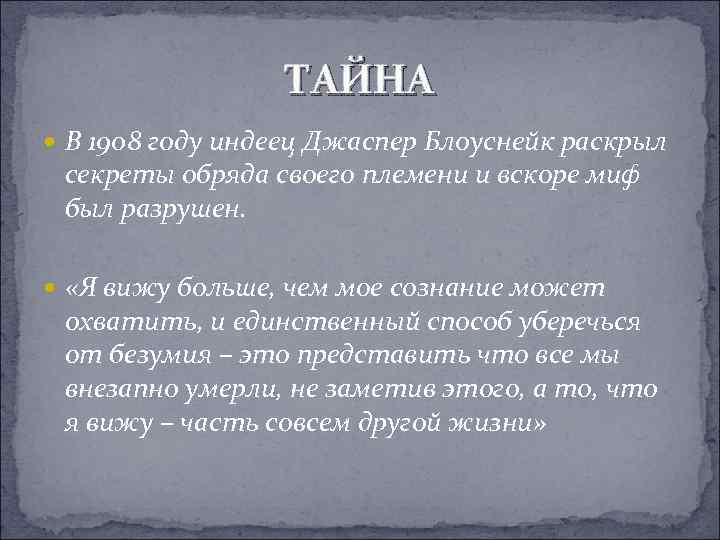 ТАЙНА

В 1908 году индеец Джаспер Блоуснейк раскрыл секреты обряда своего племени и вскоре миф был разрушен.

«Я вижу больше, чем мое сознание может охватить, и единственный способ уберечься от безумия – это представить что все мы внезапно умерли, не заметив этого, а то, что я вижу – часть совсем другой жизни»